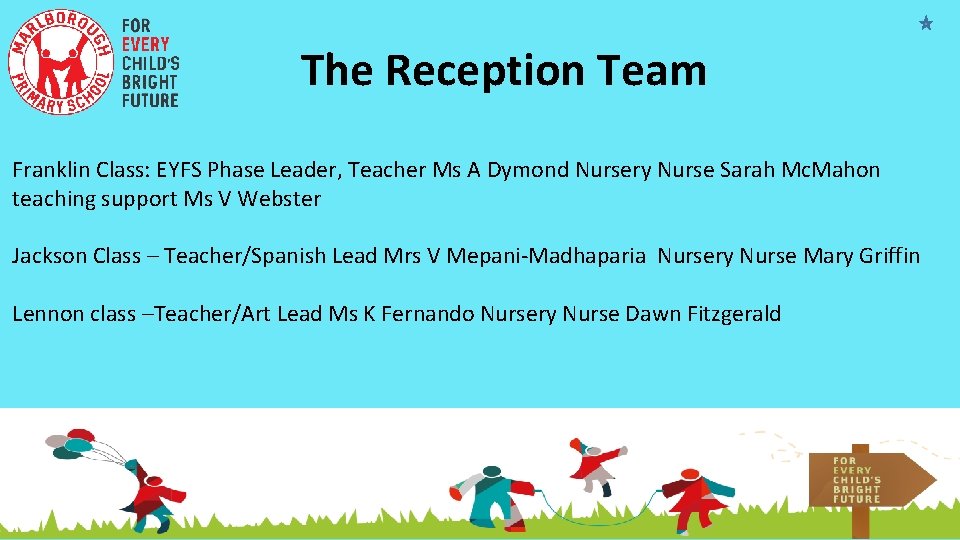 MARLBOROUGH PRIMARY SCHOOL

FOR EVERY CHILD'S BRIGHT FUTURE

The Reception Team

Franklin Class: EYFS Phase Leader, Teacher Ms A Dymond Nursery Nurse Sarah McMahon teaching support Ms V Webster

Jackson Class – Teacher/Spanish Lead Mrs V Mepani-Madhaparia Nursery Nurse Mary Griffin

Lennon class –Teacher/Art Lead Ms K Fernando Nursery Nurse Dawn Fitzgerald

FOR EVERY CHILD'S BRIGHT FUTURE